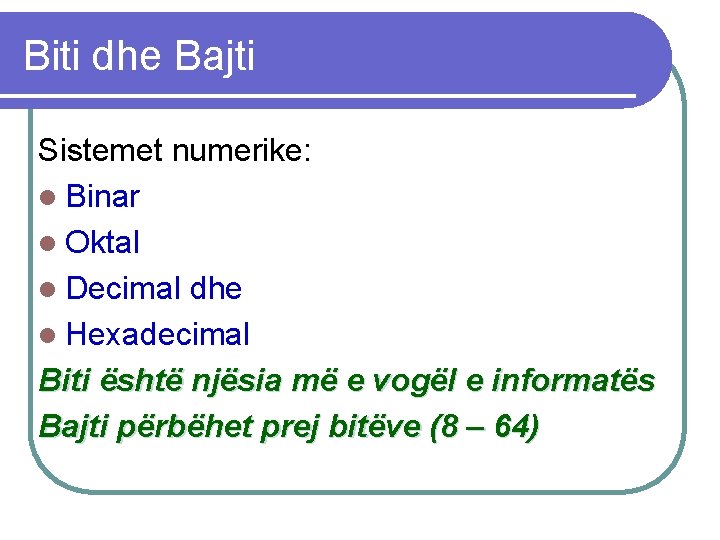 Biti dhe Bajti

Sistemet numerike:
- Binar
- Oktal
- Decimal dhe
- Hexadecimal

Biti është njësia më e vogël e informatës

Bajti përbëhet prej bitëve (8 – 64)